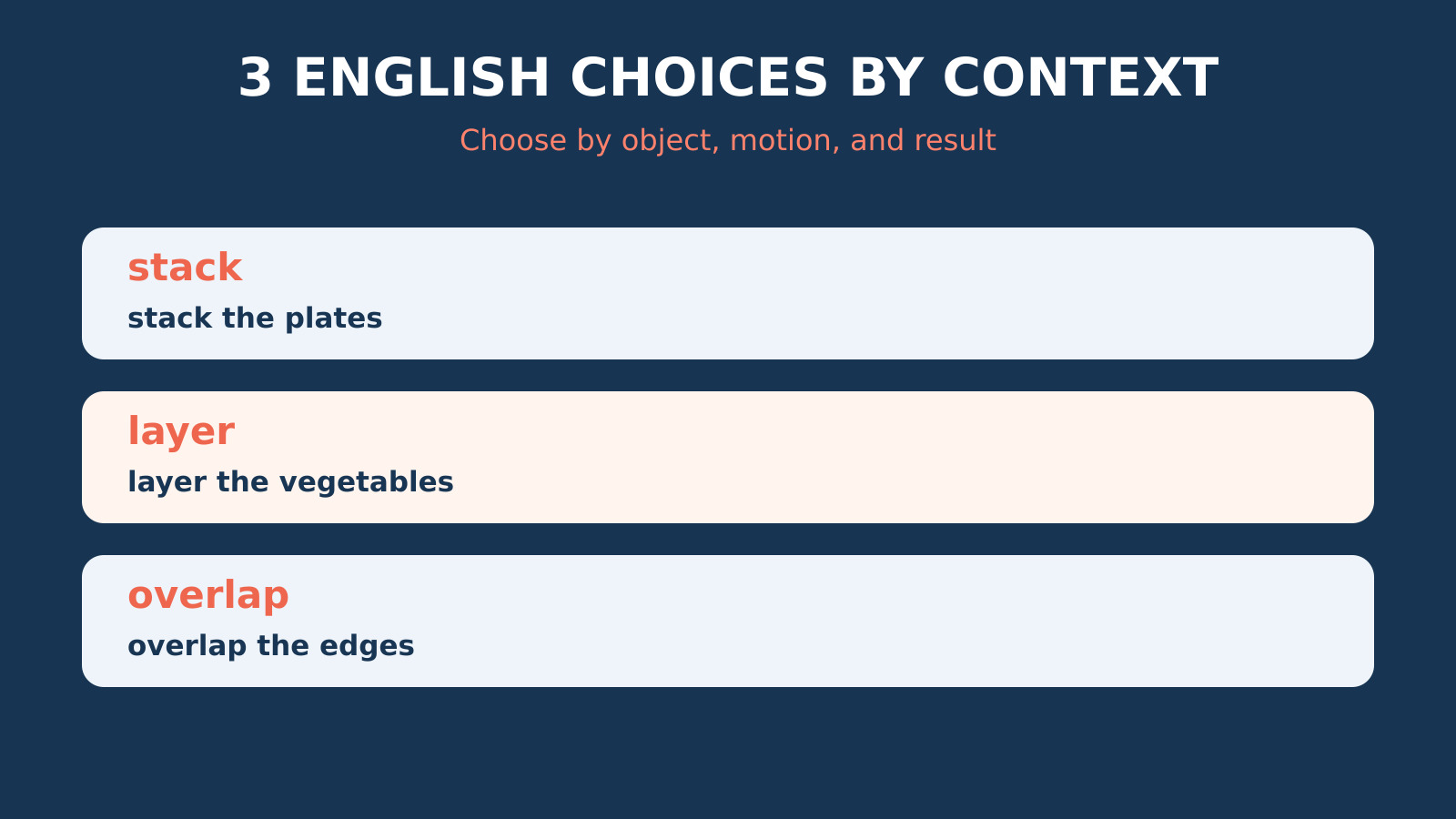 3 ENGLISH CHOICES BY CONTEXT

Choose by object, motion, and result

stack

stack the plates

layer

layer the vegetables

overlap

overlap the edges